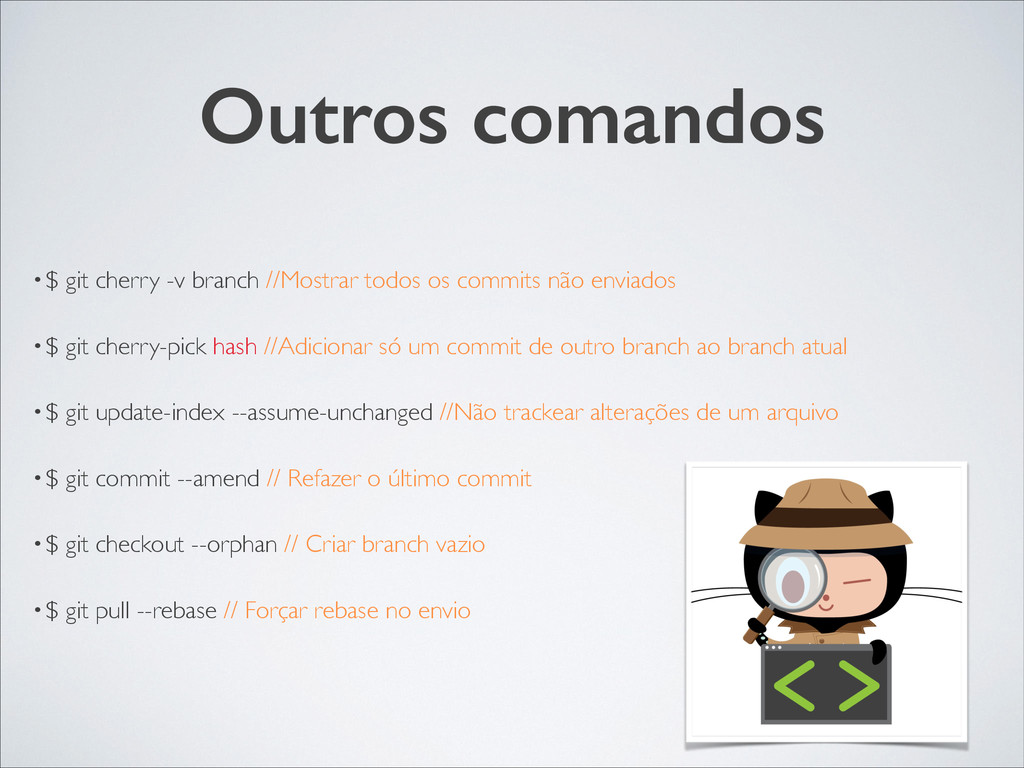 Outros comandos

• $ git cherry -v branch //Mostrar todos os commits não enviados

• $ git cherry-pick hash //Adicionar só um commit de outro branch ao branch atual

• $ git update-index --assume-unchanged //Não trackear alterações de um arquivo

• $ git commit --amend // Refazer o último commit

• $ git checkout --orphan // Criar branch vazio

• $ git pull --rebase // Forçar rebase no envio

< >